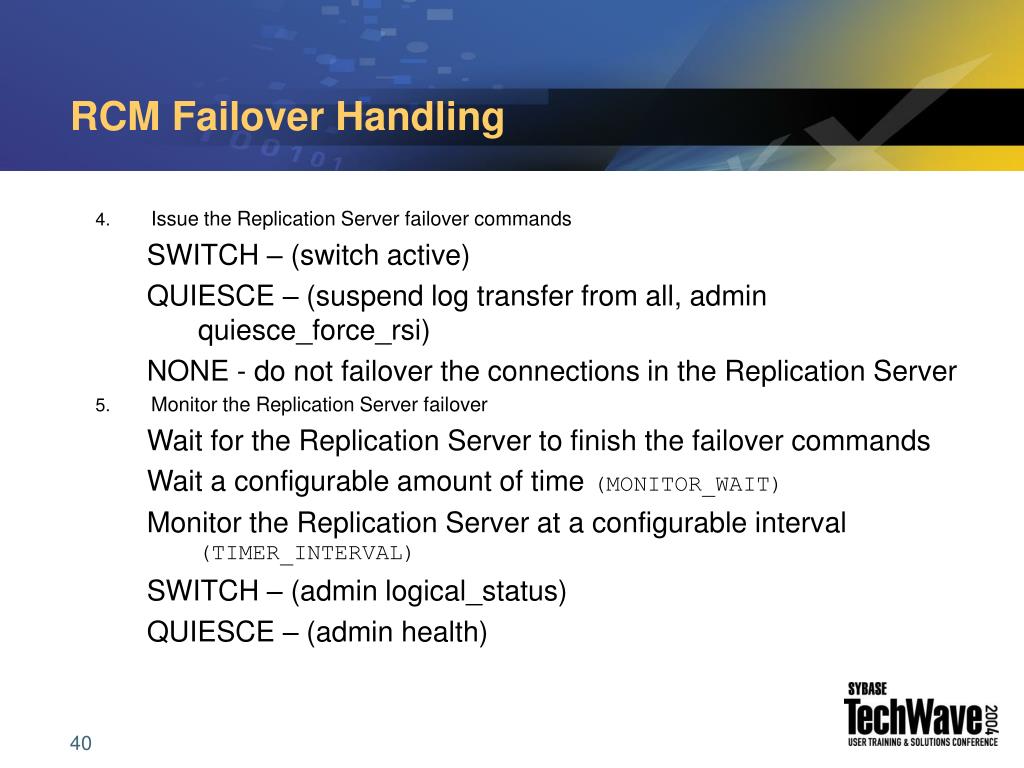 RCM Failover Handling

4. Issue the Replication Server failover commands

SWITCH – (switch active)

QUIESCE – (suspend log transfer from all, admin quiesce_force_rsi)

NONE - do not failover the connections in the Replication Server

5. Monitor the Replication Server failover

Wait for the Replication Server to finish the failover commands

Wait a configurable amount of time (MONITOR_WAIT)

Monitor the Replication Server at a configurable interval (TIMER_INTERVAL)

SWITCH – (admin logical_status)

QUIESCE – (admin health)

40

SYBASE TechWave 2004 USER TRAINING & SOLUTIONS CONFERENCE